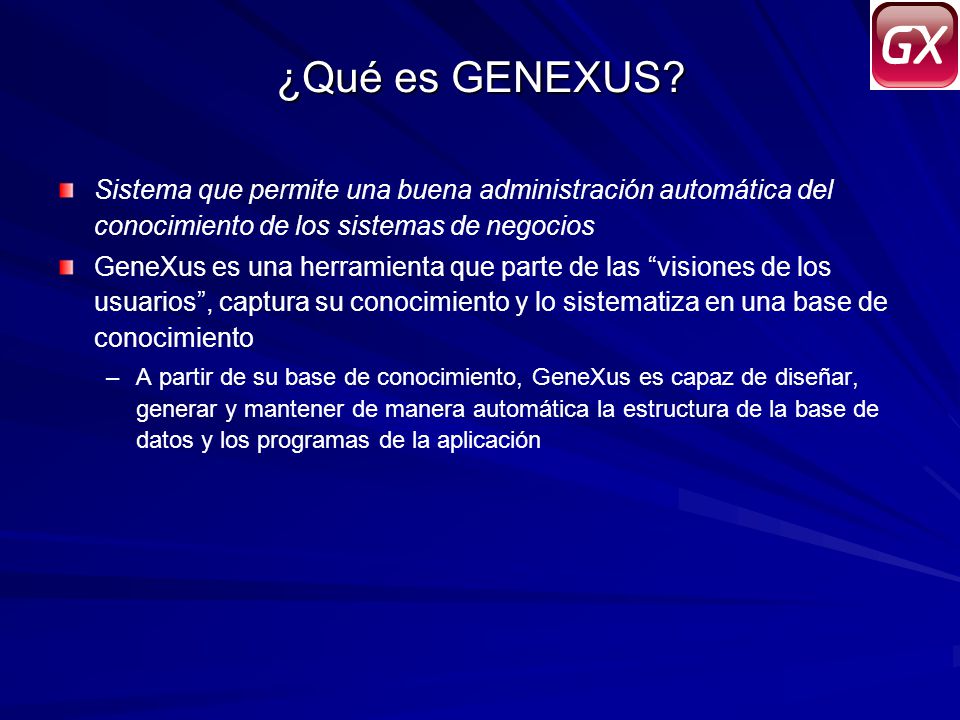 GX

¿Qué es GENEXUS?

Sistema que permite una buena administración automática del conocimiento de los sistemas de negocios

GeneXus es una herramienta que parte de las “visiones de los usuarios”, captura su conocimiento y lo sistematiza en una base de conocimiento

– A partir de su base de conocimiento, GeneXus es capaz de diseñar, generar y mantener de manera automática la estructura de la base de datos y los programas de la aplicación